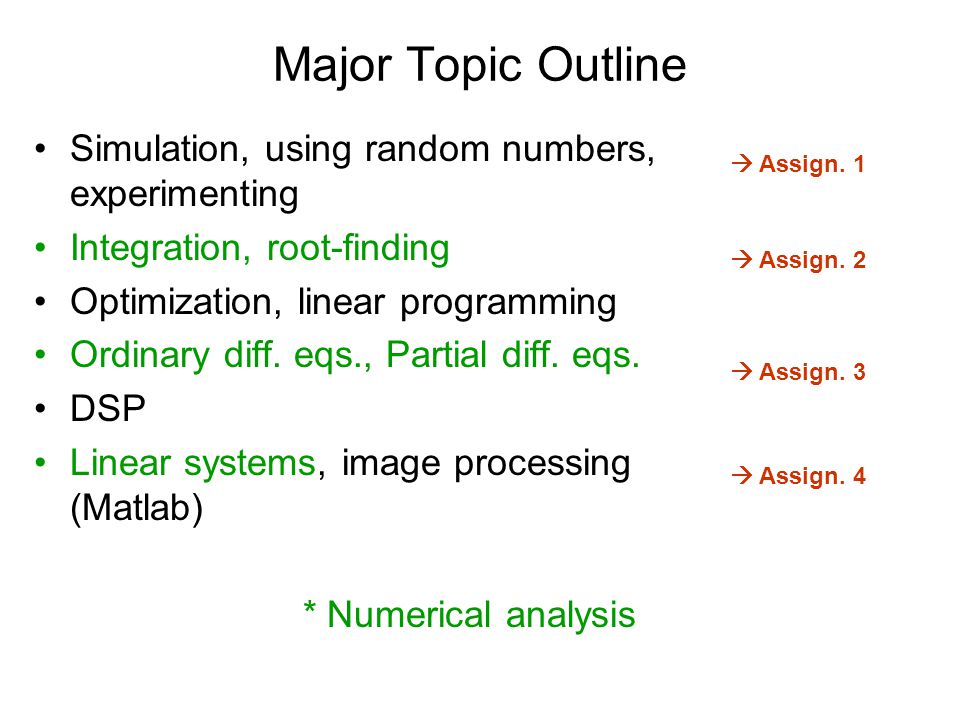 Major Topic Outline

• Simulation, using random numbers, experimenting
→ Assign. 1

• Integration, root-finding
→ Assign. 2

• Optimization, linear programming

• Ordinary diff. eqs., Partial diff. eqs.
→ Assign. 3

• DSP

• Linear systems, image processing (Matlab)
→ Assign. 4

* Numerical analysis